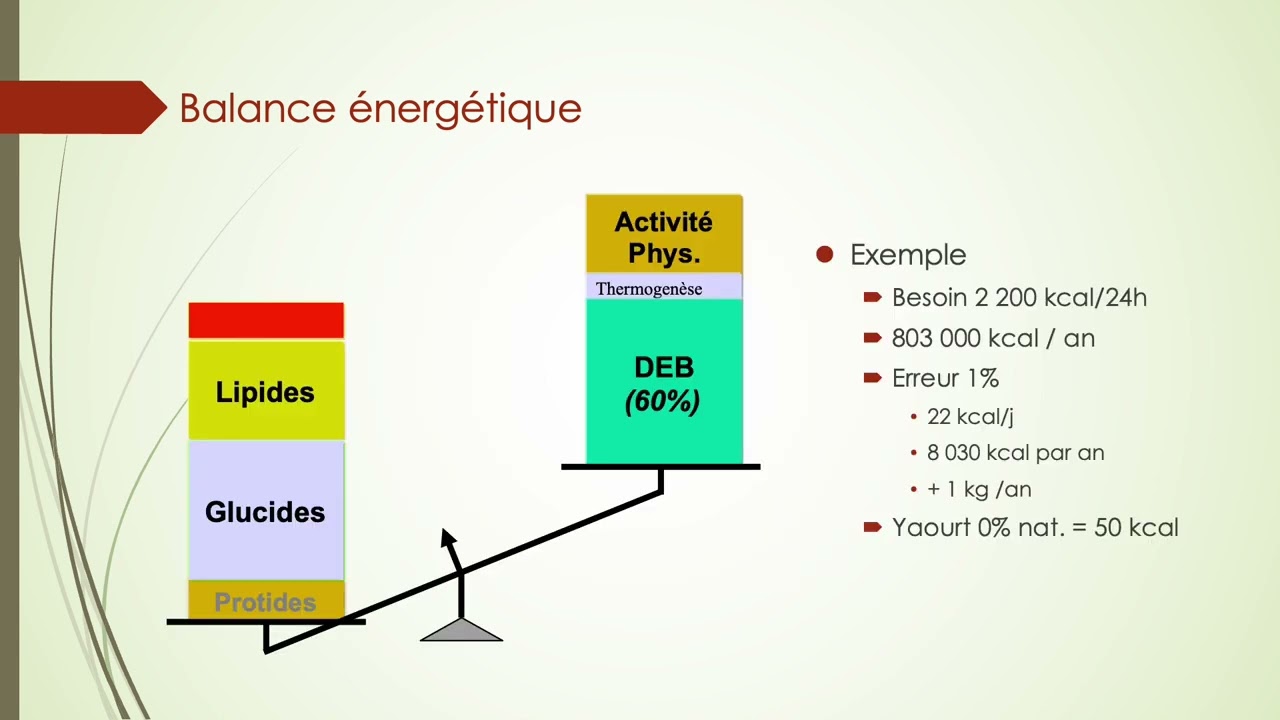 Balance énergétique

Lipides

Glucides

Protides

Activité Phys.

Thermogenèse

DEB
(60%)

Exemple
Besoin 2 200 kcal/24h
803 000 kcal / an
Erreur 1%
22 kcal/j
8 030 kcal par an
+ 1 kg /an
Yaourt 0% nat. = 50 kcal